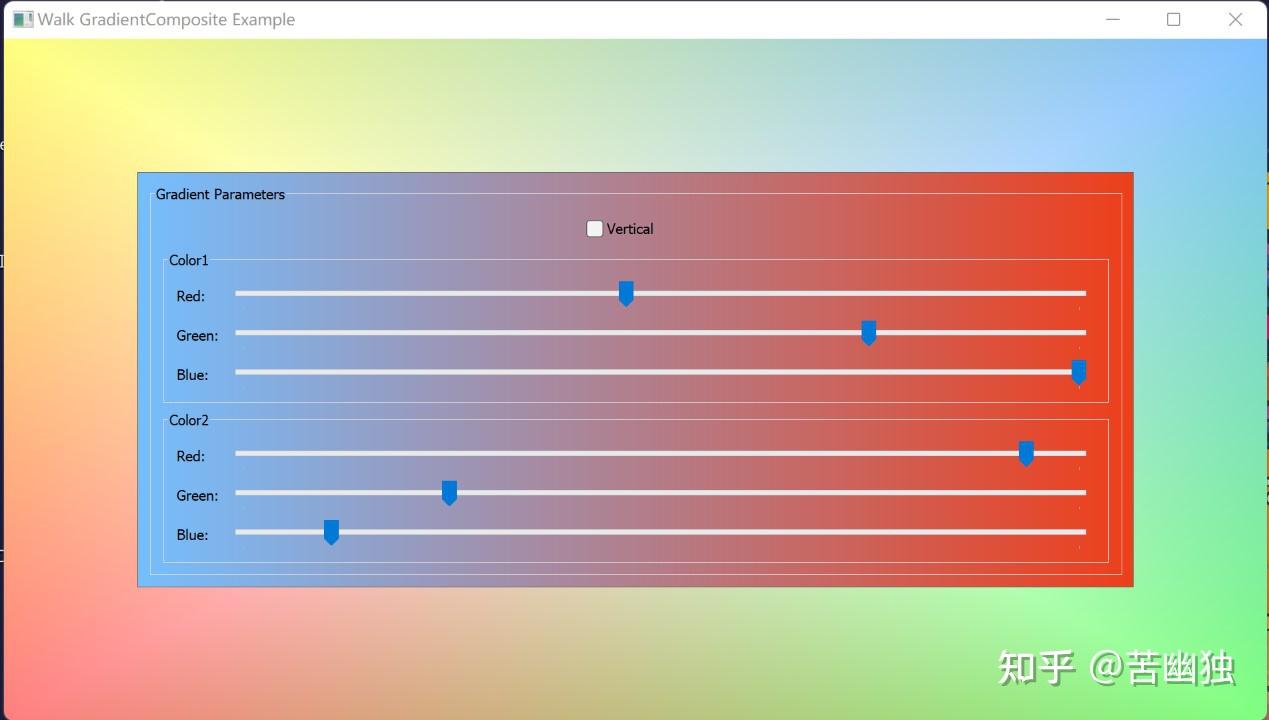 Walk GradientComposite Example

Gradient Parameters

Vertical

Color1

Red:

Green:

Blue:

Color2

Red:

Green:

Blue:

知乎 @苦幽独